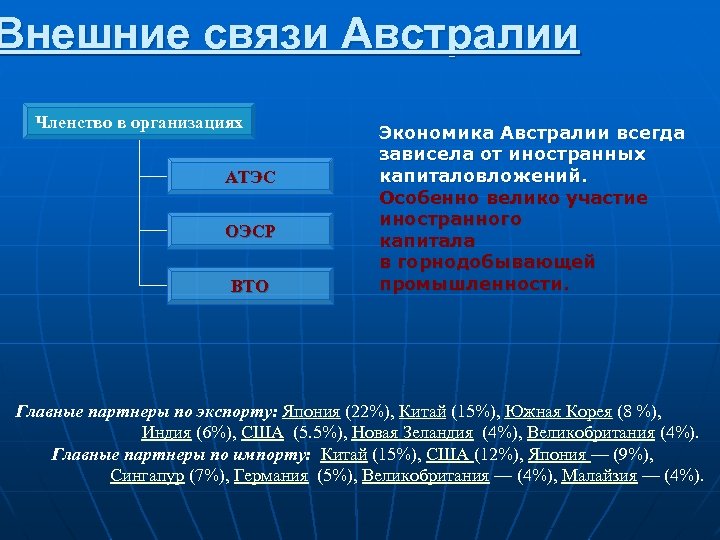 Внешние связи Австралии

Членство в организациях

АТЭС

ОЭСР

ВТО

Экономика Австралии всегда зависела от иностранных капиталовложений. Особенно велико участие иностранного капитала в горнодобывающей промышленности.

Главные партнеры по экспорту: Япония (22%), Китай (15%), Южная Корея (8 %), Индия (6%), США (5.5%), Новая Зеландия (4%), Великобритания (4%).
Главные партнеры по импорту: Китай (15%), США (12%), Япония — (9%), Сингапур (7%), Германия (5%), Великобритания — (4%), Малайзия — (4%).